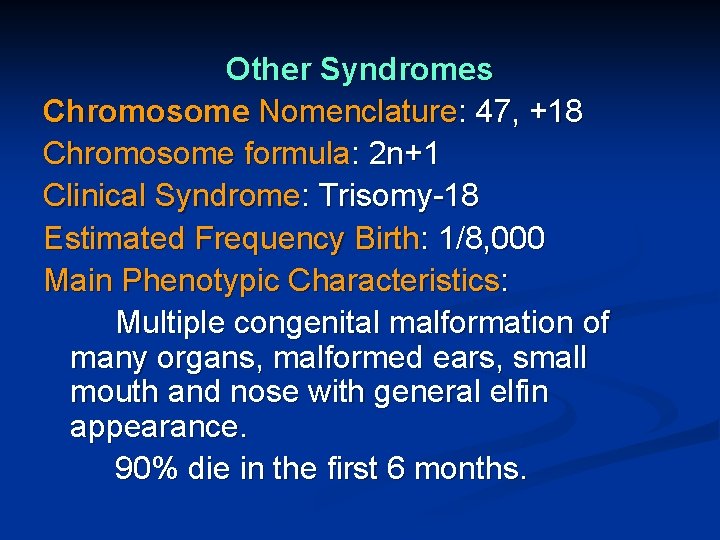 Other Syndromes

Chromosome Nomenclature: 47, +18

Chromosome formula: 2n+1

Clinical Syndrome: Trisomy-18

Estimated Frequency Birth: 1/8,000

Main Phenotypic Characteristics:

Multiple congenital malformation of many organs, malformed ears, small mouth and nose with general elfin appearance.

90% die in the first 6 months.